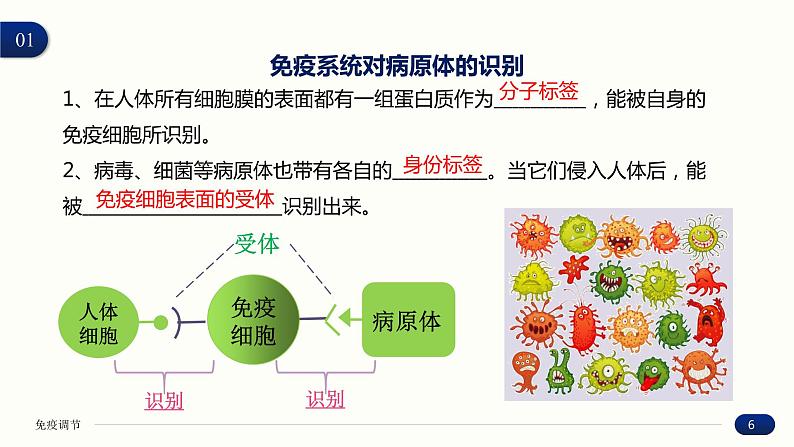 01

免疫系统对病原体的识别

1、在人体所有细胞膜的表面都有一组蛋白质作为分子标签，能被自身的免疫细胞所识别。

2、病毒、细菌等病原体也带有各自的身份标签。当它们侵入人体后，能被免疫细胞表面的受体识别出来。

受体

人体细胞

免疫细胞

病原体

识别

识别

免疫调节

6